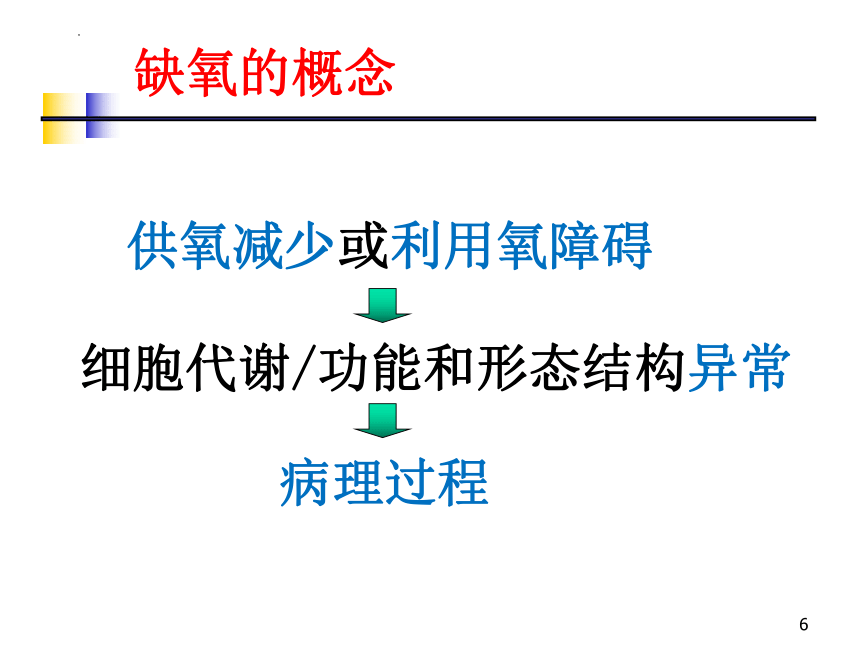 缺氧的概念

供氧减少或利用氧障碍

细胞代谢/功能和形态结构异常

病理过程

6